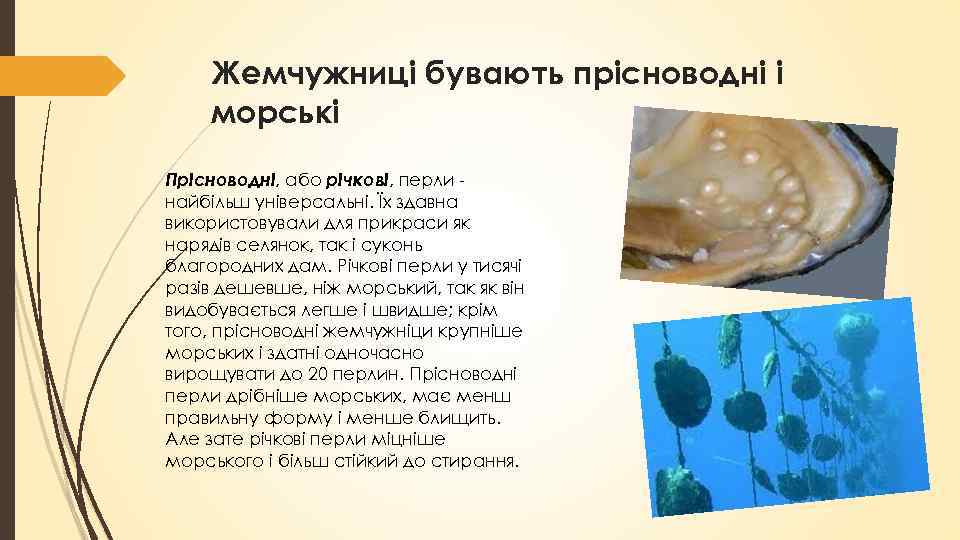 Жемчужниці бувають прісноводні і морські

Прісноводні, або річкові, перли - найбільш універсальні. Їх здавна використовували для прикраси як нарядів селянок, так і суконь благородних дам. Річкові перли у тисячі разів дешевше, ніж морський, так як він видобувається легше і швидше; крім того, прісноводні жемчужніци крупніше морських і здатні одночасно вирощувати до 20 перлин. Прісноводні перли дрібніше морських, має менш правильну форму і менше блищить. Але зате річкові перли міцніше морського і більш стійкий до стирання.